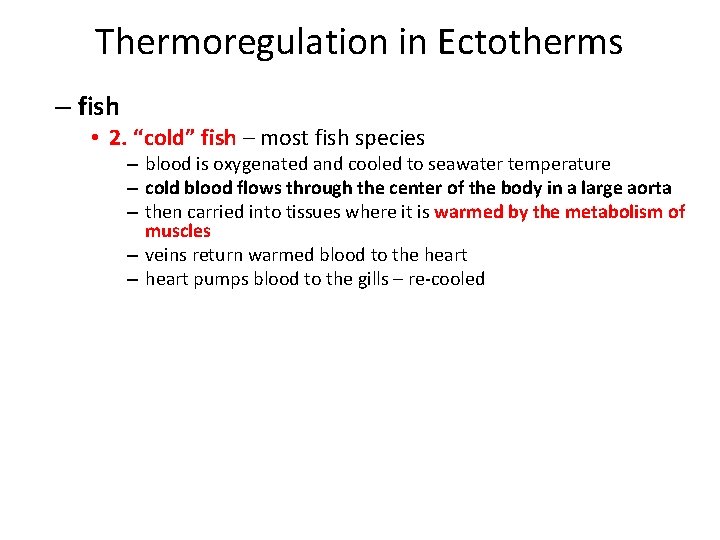 Thermoregulation in Ectotherms

– fish

• 2. “cold” fish – most fish species

– blood is oxygenated and cooled to seawater temperature

– cold blood flows through the center of the body in a large aorta

– then carried into tissues where it is warmed by the metabolism of muscles

– veins return warmed blood to the heart

– heart pumps blood to the gills – re-cooled